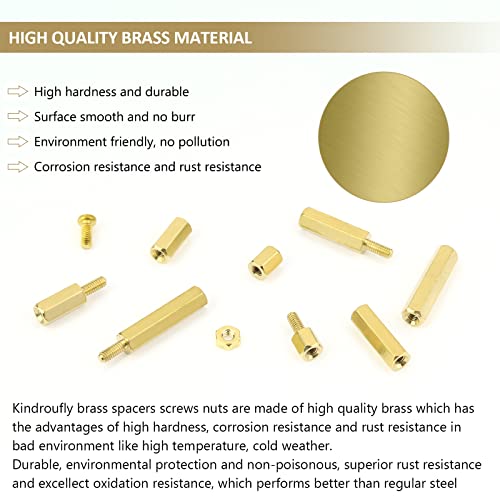 HIGH QUALITY BRASS MATERIAL

⇨ High hardness and durable
⇨ Surface smooth and no burr
⇨ Environment friendly, no pollution
⇨ Corrosion resistance and rust resistance

Kindroufly brass spacers screws nuts are made of high quality brass which has the advantages of high hardness, corrosion resistance and rust resistance in bad environment like high temperature, cold weather.

Durable, environmental protection and non-poisonous, superior rust resistance and excellect oxidation resistance, which performs better than regular steel